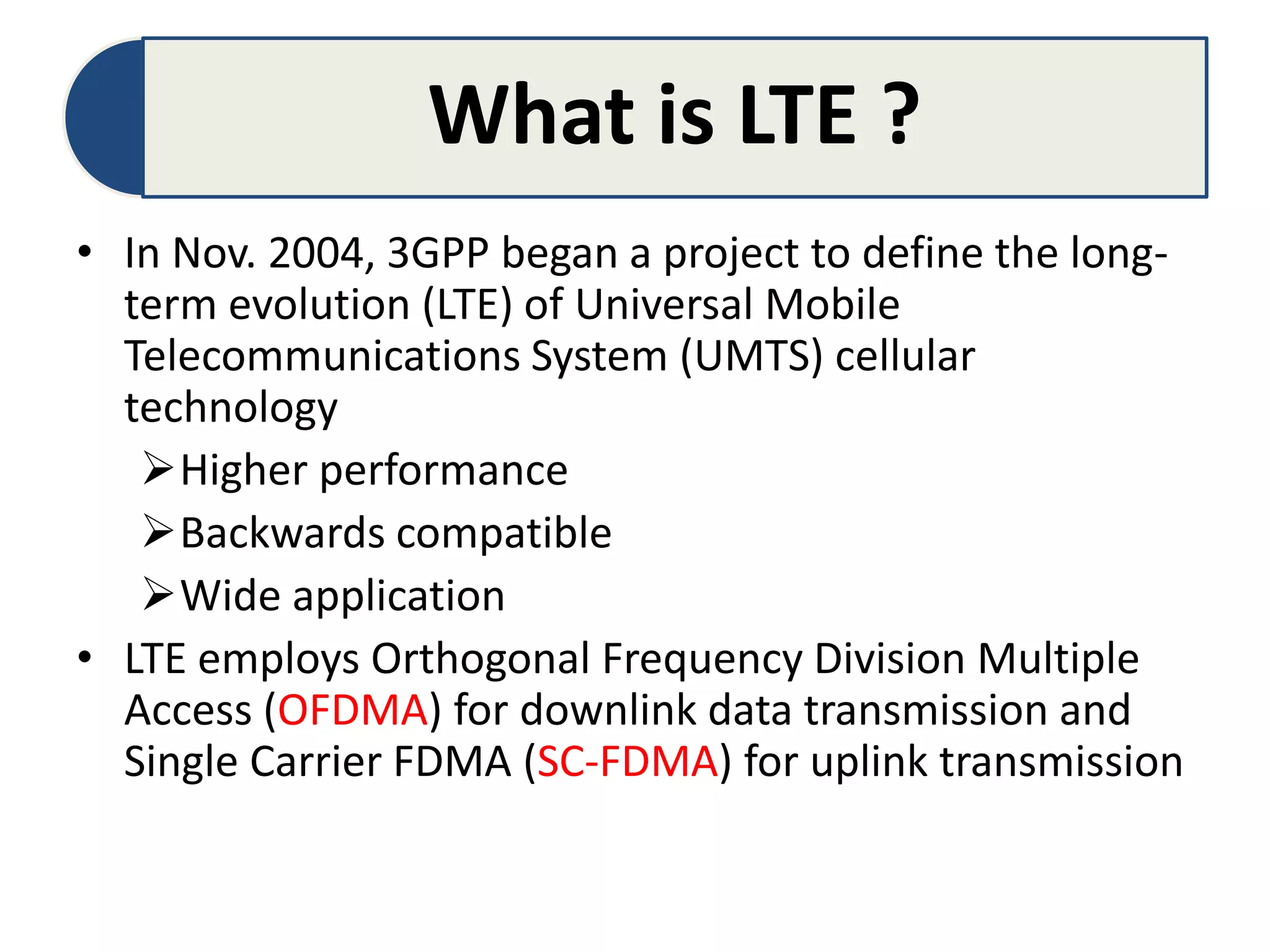 What is LTE ?

• In Nov. 2004, 3GPP began a project to define the long-term evolution (LTE) of Universal Mobile Telecommunications System (UMTS) cellular technology

➢ Higher performance

➢ Backwards compatible

➢ Wide application

• LTE employs Orthogonal Frequency Division Multiple Access (OFDMA) for downlink data transmission and Single Carrier FDMA (SC-FDMA) for uplink transmission